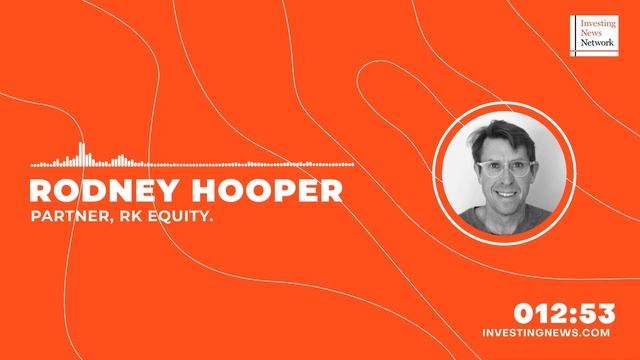 Investing News Network

RODNEY HOOPER

PARTNER, RK EQUITY.

012:53

INVESTINGNEWS.COM